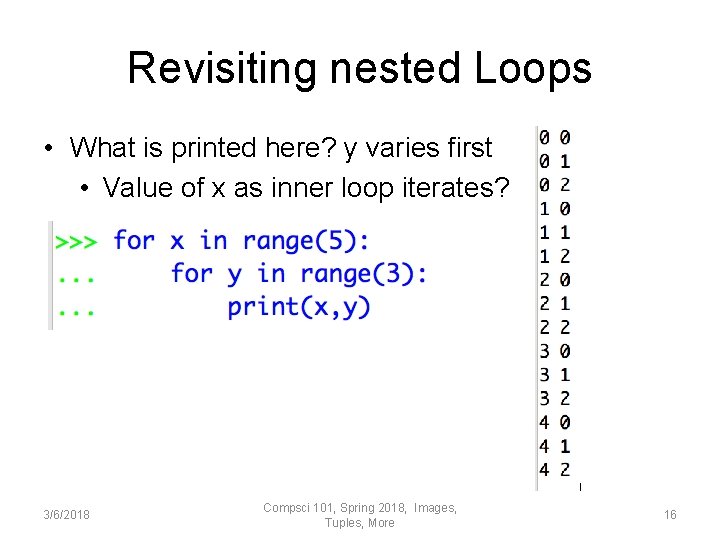 Revisiting nested Loops

• What is printed here? y varies first
  • Value of x as inner loop iterates?

>>> for x in range(5):
...     for y in range(3):
...         print(x,y)

0 0
0 1
0 2
1 0
1 1
1 2
2 0
2 1
2 2
3 0
3 1
3 2
4 0
4 1
4 2

3/6/2018

Compsci 101, Spring 2018, Images, Tuples, More

16